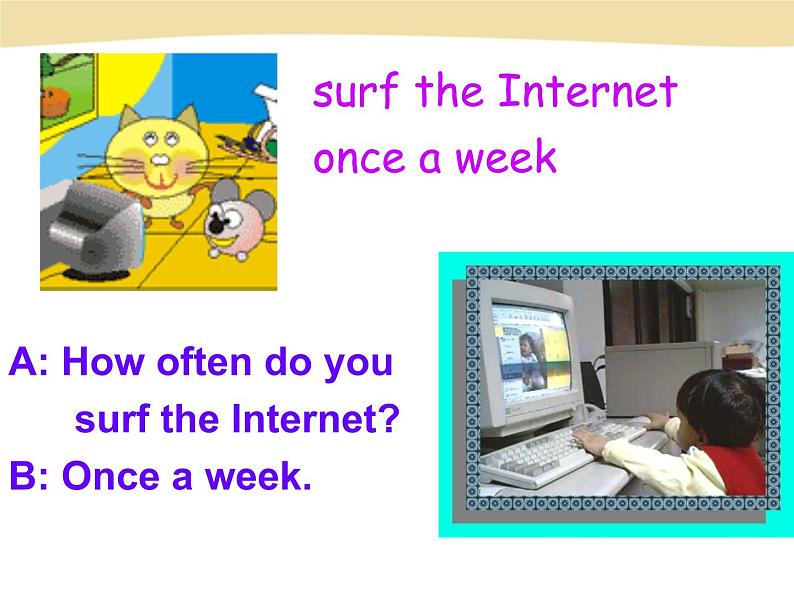 surf the Internet
once a week

A: How often do you surf the Internet?
B: Once a week.